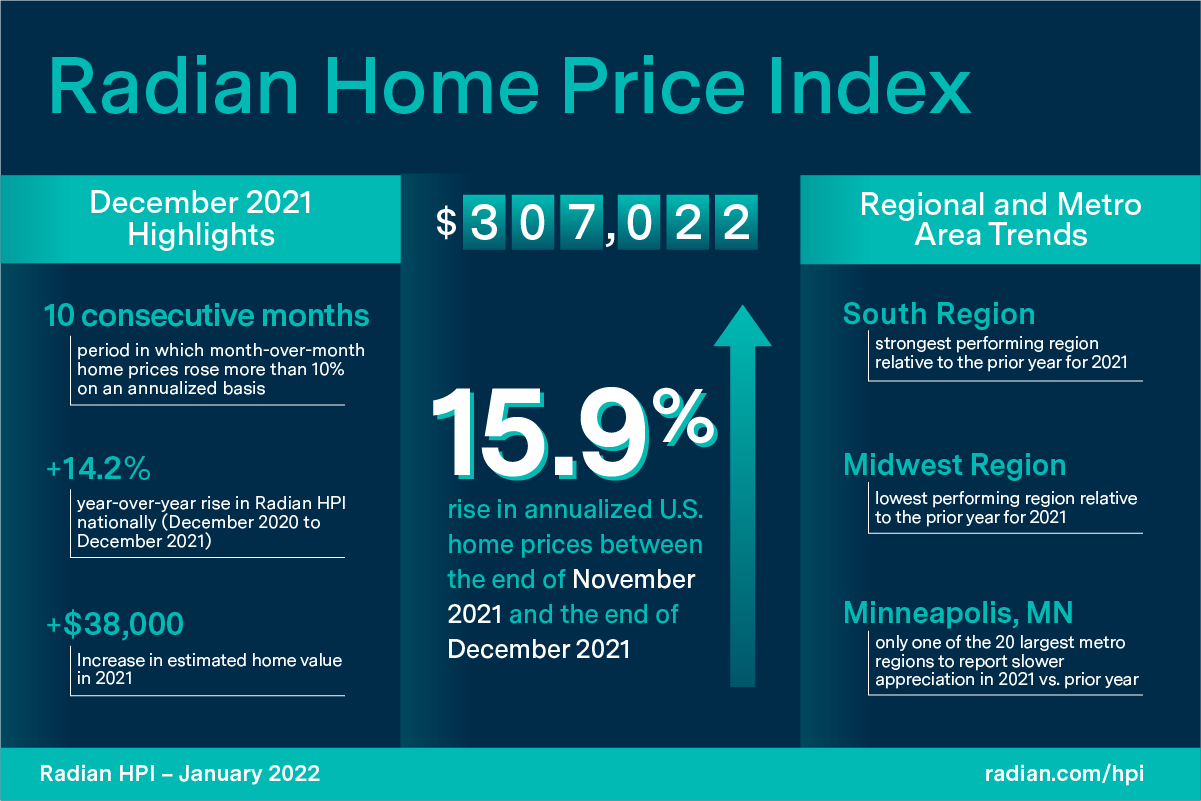 Radian Home Price Index

December 2021 Highlights

10 consecutive months

period in which month-over-month home prices rose more than 10% on an annualized basis

+14.2%

year-over-year rise in Radian HPI nationally (December 2020 to December 2021)

+$38,000

Increase in estimated home value in 2021

$307,022

15.9%

rise in annualized U.S. home prices between the end of November 2021 and the end of December 2021

Regional and Metro Area Trends

South Region

strongest performing region relative to the prior year for 2021

Midwest Region

lowest performing region relative to the prior year for 2021

Minneapolis, MN

only one of the 20 largest metro regions to report slower appreciation in 2021 vs. prior year

Radian HPI – January 2022

radian.com/hpi